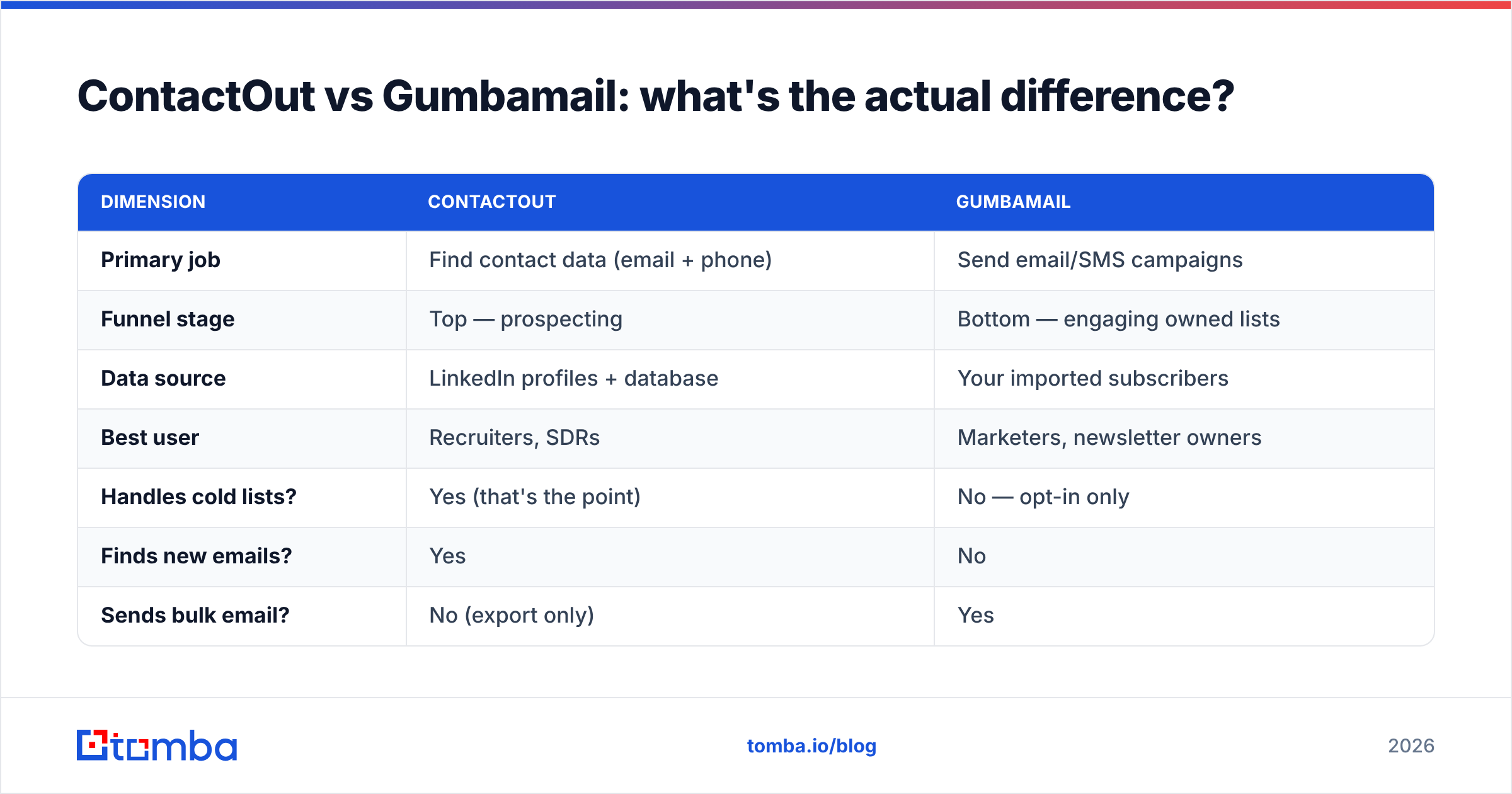 ContactOut vs Gumbamail: what's the actual difference?

| DIMENSION | CONTACTOUT | GUMBAMAIL |
|---|---|---|
| Primary job | Find contact data (email + phone) | Send email/SMS campaigns |
| Funnel stage | Top — prospecting | Bottom — engaging owned lists |
| Data source | LinkedIn profiles + database | Your imported subscribers |
| Best user | Recruiters, SDRs | Marketers, newsletter owners |
| Handles cold lists? | Yes (that's the point) | No — opt-in only |
| Finds new emails? | Yes | No |
| Sends bulk email? | No (export only) | Yes |

tomba

tomba.io/blog

2026